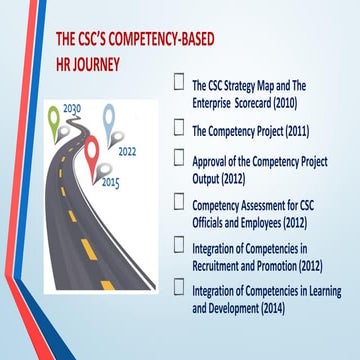 THE CSC'S COMPETENCY-BASED HR JOURNEY

2030

2022

2015

☐ The CSC Strategy Map and The Enterprise Scorecard (2010)

☐ The Competency Project (2011)

☐ Approval of the Competency Project Output (2012)

☐ Competency Assessment for CSC Officials and Employees (2012)

☐ Integration of Competencies in Recruitment and Promotion (2012)

☐ Integration of Competencies in Learning and Development (2014)